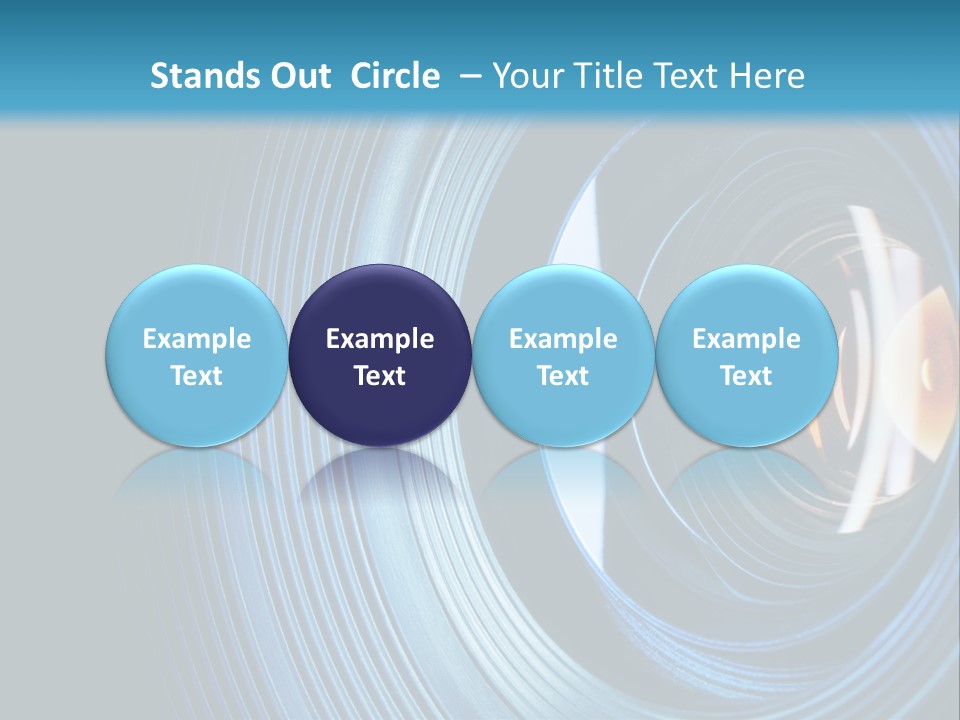 Stands Out Circle – Your Title Text Here

Example Text

Example Text

Example Text

Example Text